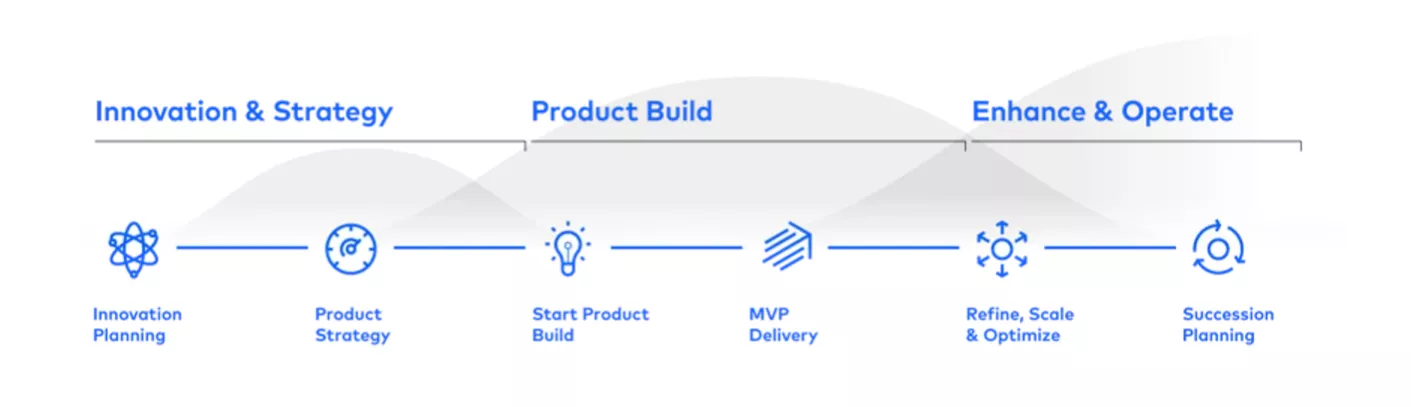 Innovation & Strategy

Product Build

Enhance & Operate

Innovation Planning

Product Strategy

Start Product Build

MVP Delivery

Refine, Scale & Optimize

Succession Planning